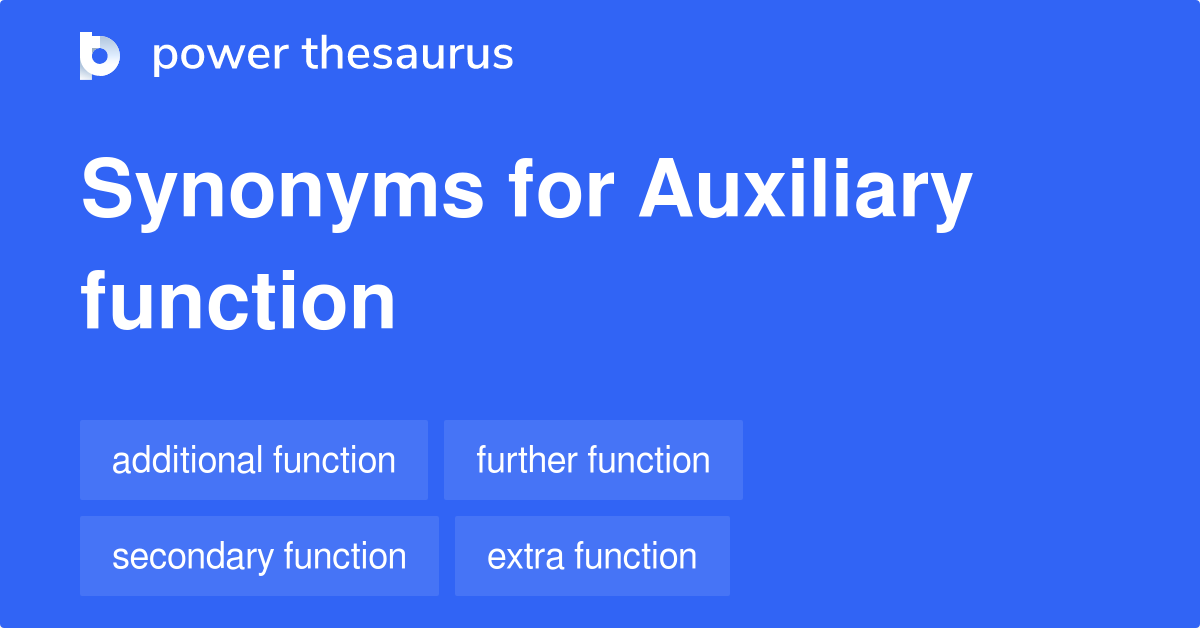 power thesaurus

Synonyms for Auxiliary function

additional function
further function
secondary function
extra function